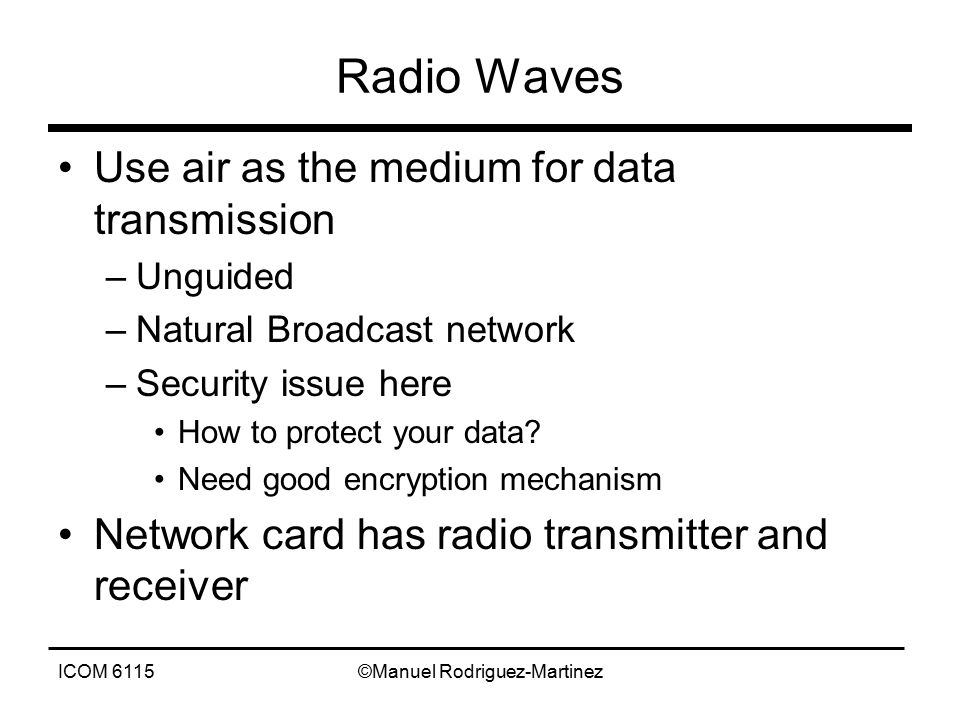 Radio Waves

• Use air as the medium for data transmission
– Unguided
– Natural Broadcast network
– Security issue here
• How to protect your data?
• Need good encryption mechanism
• Network card has radio transmitter and receiver

ICOM 6115 ©Manuel Rodriguez-Martinez